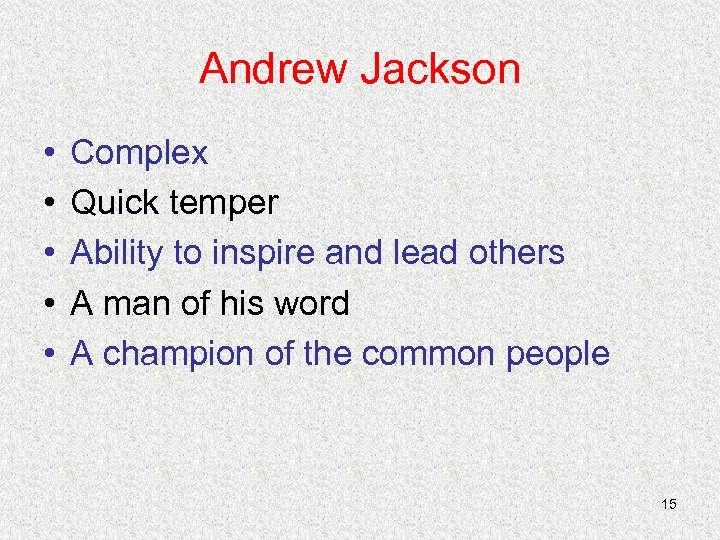 Andrew Jackson

• Complex
• Quick temper
• Ability to inspire and lead others
• A man of his word
• A champion of the common people

15